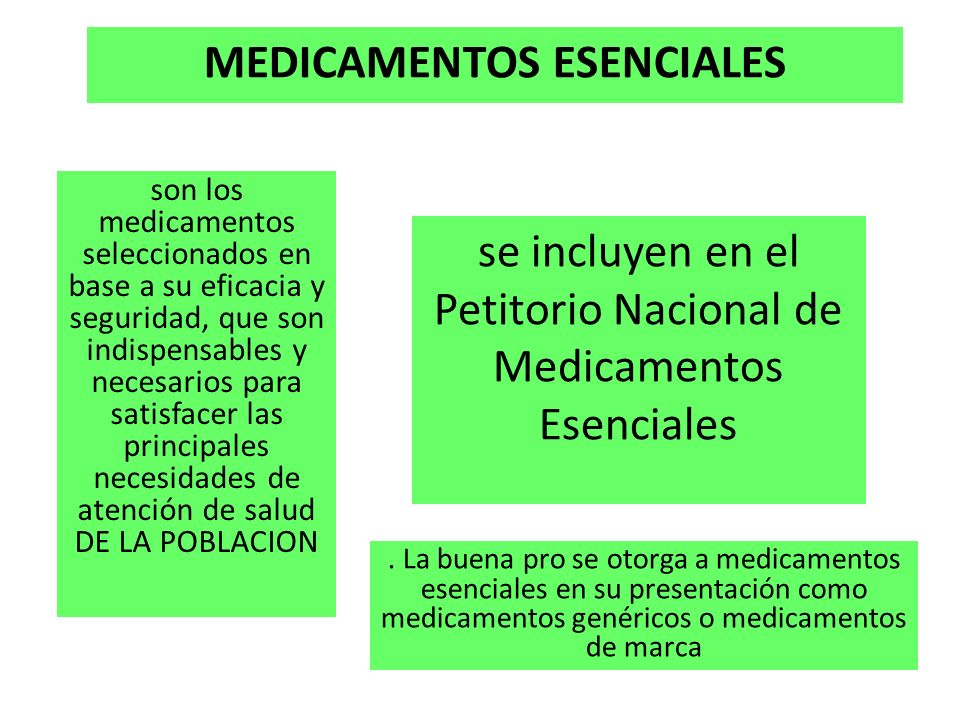 MEDICAMENTOS ESENCIALES

son los medicamentos seleccionados en base a su eficacia y seguridad, que son indispensables y necesarios para satisfacer las principales necesidades de atención de salud DE LA POBLACION

se incluyen en el Petitorio Nacional de Medicamentos Esenciales

. La buena pro se otorga a medicamentos esenciales en su presentación como medicamentos genéricos o medicamentos de marca